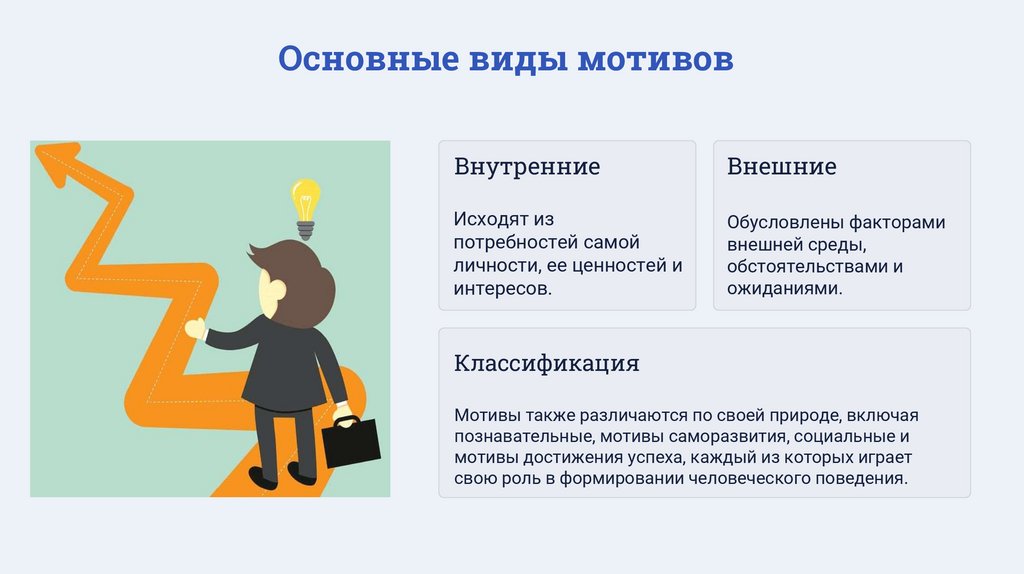 Основные виды мотивов

Внутренние

Исходят из потребностей самой личности, ее ценностей и интересов.

Внешние

Обусловлены факторами внешней среды, обстоятельствами и ожиданиями.

Классификация

Мотивы также различаются по своей природе, включая познавательные, мотивы саморазвития, социальные и мотивы достижения успеха, каждый из которых играет свою роль в формировании человеческого поведения.